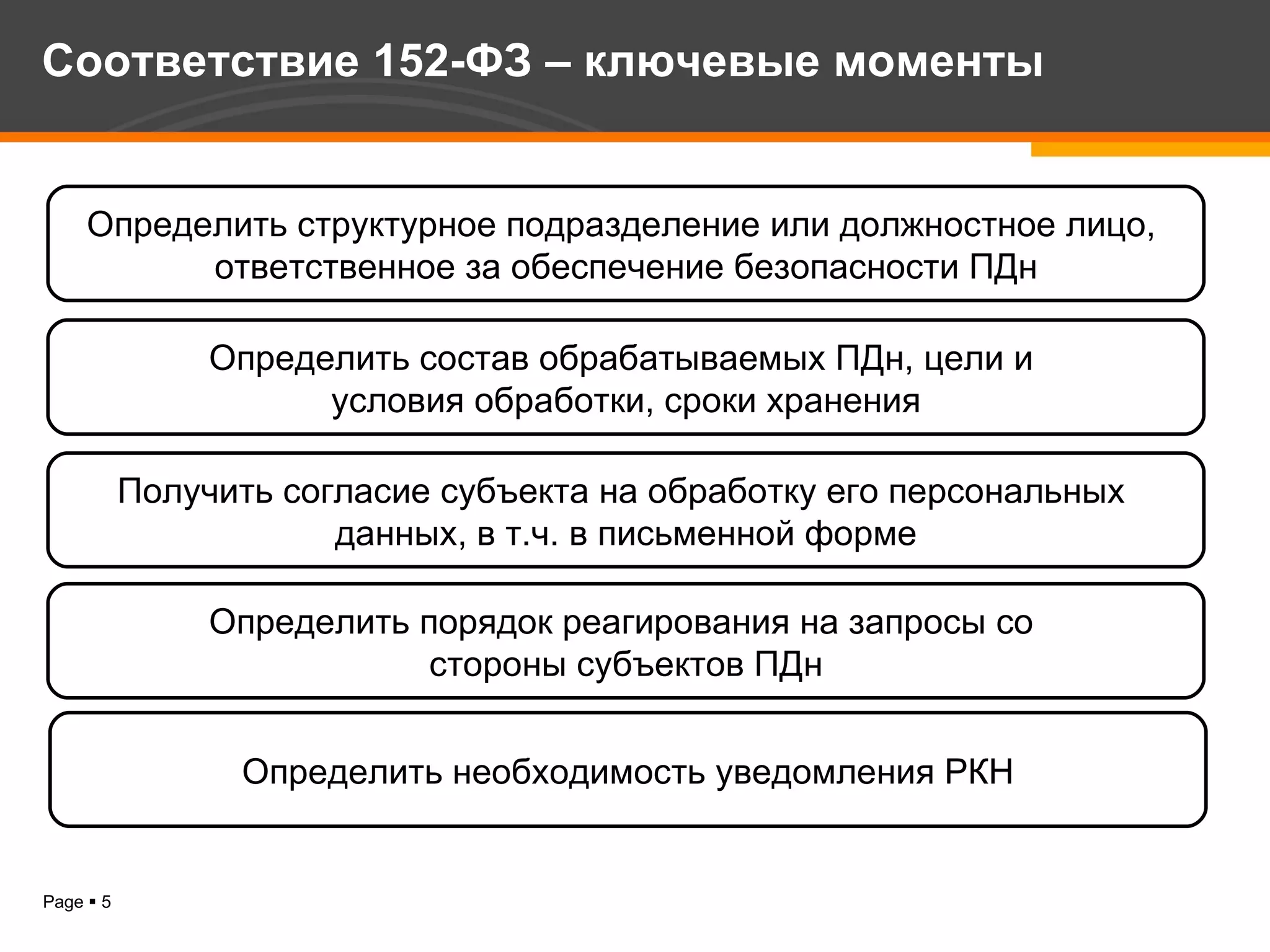 Соответствие 152-ФЗ – ключевые моменты

Определить структурное подразделение или должностное лицо, ответственное за обеспечение безопасности ПДн

Определить состав обрабатываемых ПДн, цели и условия обработки, сроки хранения

Получить согласие субъекта на обработку его персональных данных, в т.ч. в письменной форме

Определить порядок реагирования на запросы со стороны субъектов ПДн

Определить необходимость уведомления РКН

Page ▪ 5